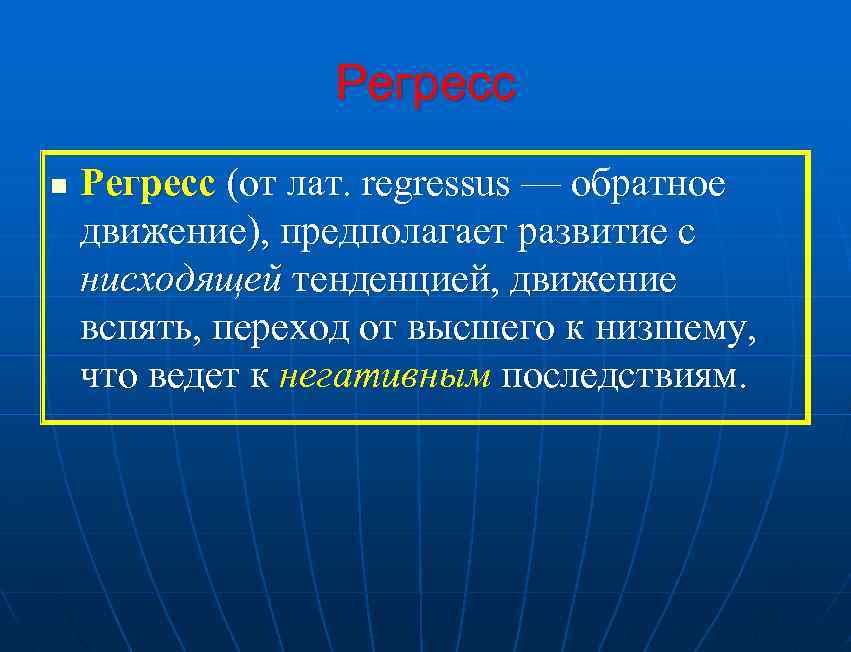 Регресс

Регресс (от лат. regressus — обратное движение), предполагает развитие с нисходящей тенденцией, движение вспять, переход от высшего к низшему, что ведет к негативным последствиям.